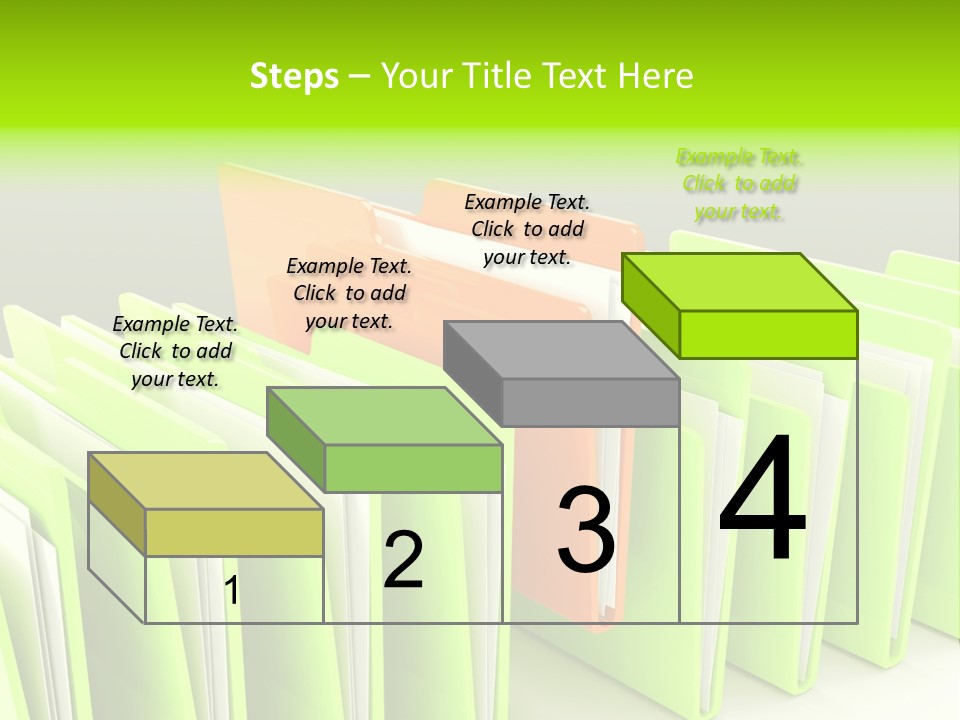 Steps – Your Title Text Here

Example Text. Click to add your text.

Example Text. Click to add your text.

Example Text. Click to add your text.

Example Text. Click to add your text.

1

2

3

4